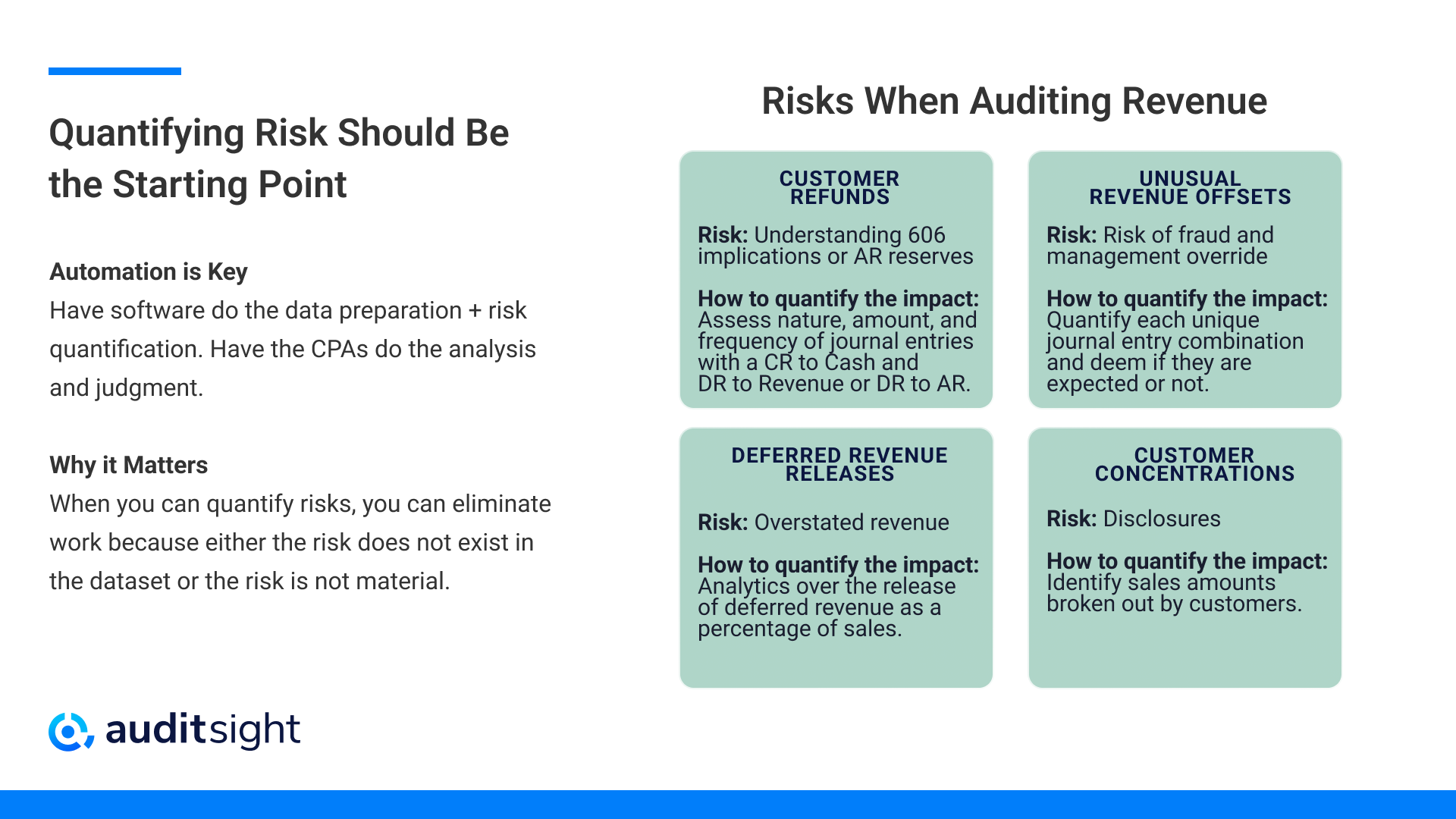 Quantifying Risk Should Be the Starting Point

Automation is Key
Have software do the data preparation + risk quantification. Have the CPAs do the analysis and judgment.

Why it Matters
When you can quantify risks, you can eliminate work because either the risk does not exist in the dataset or the risk is not material.

auditsight

Risks When Auditing Revenue

CUSTOMER REFUNDS

Risk: Understanding 606 implications or AR reserves

How to quantify the impact: Assess nature, amount, and frequency of journal entries with a CR to Cash and DR to Revenue or DR to AR.

UNUSUAL REVENUE OFFSETS

Risk: Risk of fraud and management override

How to quantify the impact: Quantify each unique journal entry combination and deem if they are expected or not.

DEFERRED REVENUE RELEASES

Risk: Overstated revenue

How to quantify the impact: Analytics over the release of deferred revenue as a percentage of sales.

CUSTOMER CONCENTRATIONS

Risk: Disclosures

How to quantify the impact: Identify sales amounts broken out by customers.